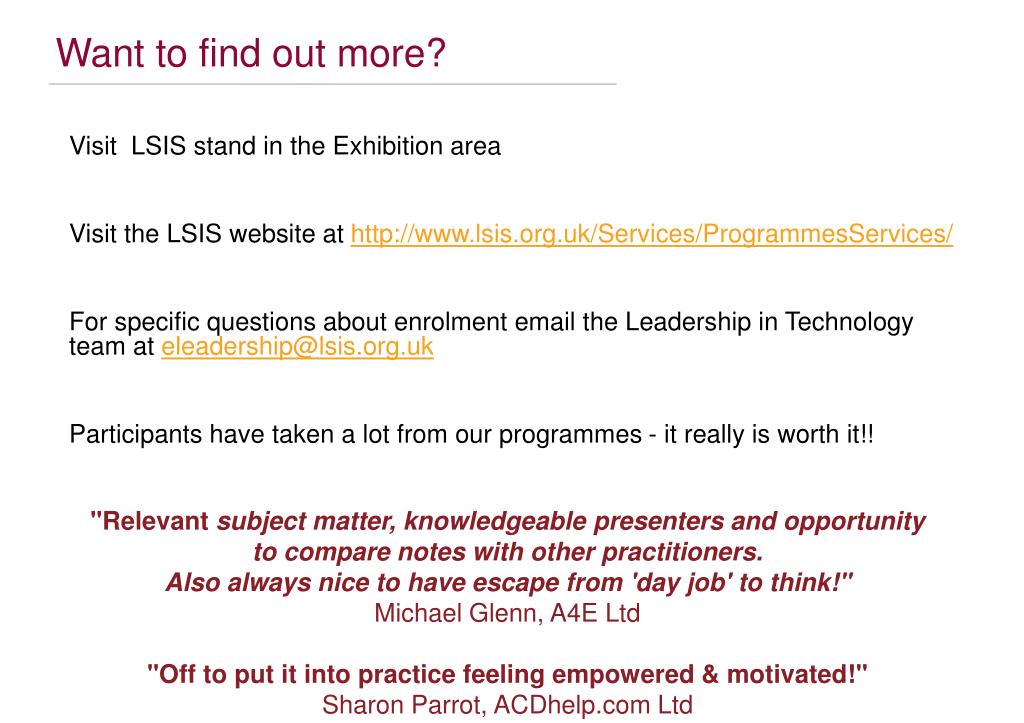 Want to find out more?

Visit LSIS stand in the Exhibition area

Visit the LSIS website at http://www.lsis.org.uk/Services/ProgrammesServices/

For specific questions about enrolment email the Leadership in Technology team at eleadership@lsis.org.uk

Participants have taken a lot from our programmes - it really is worth it!!

"Relevant subject matter, knowledgeable presenters and opportunity to compare notes with other practitioners. Also always nice to have escape from 'day job' to think!"
Michael Glenn, A4E Ltd

"Off to put it into practice feeling empowered & motivated!"
Sharon Parrot, ACDhelp.com Ltd